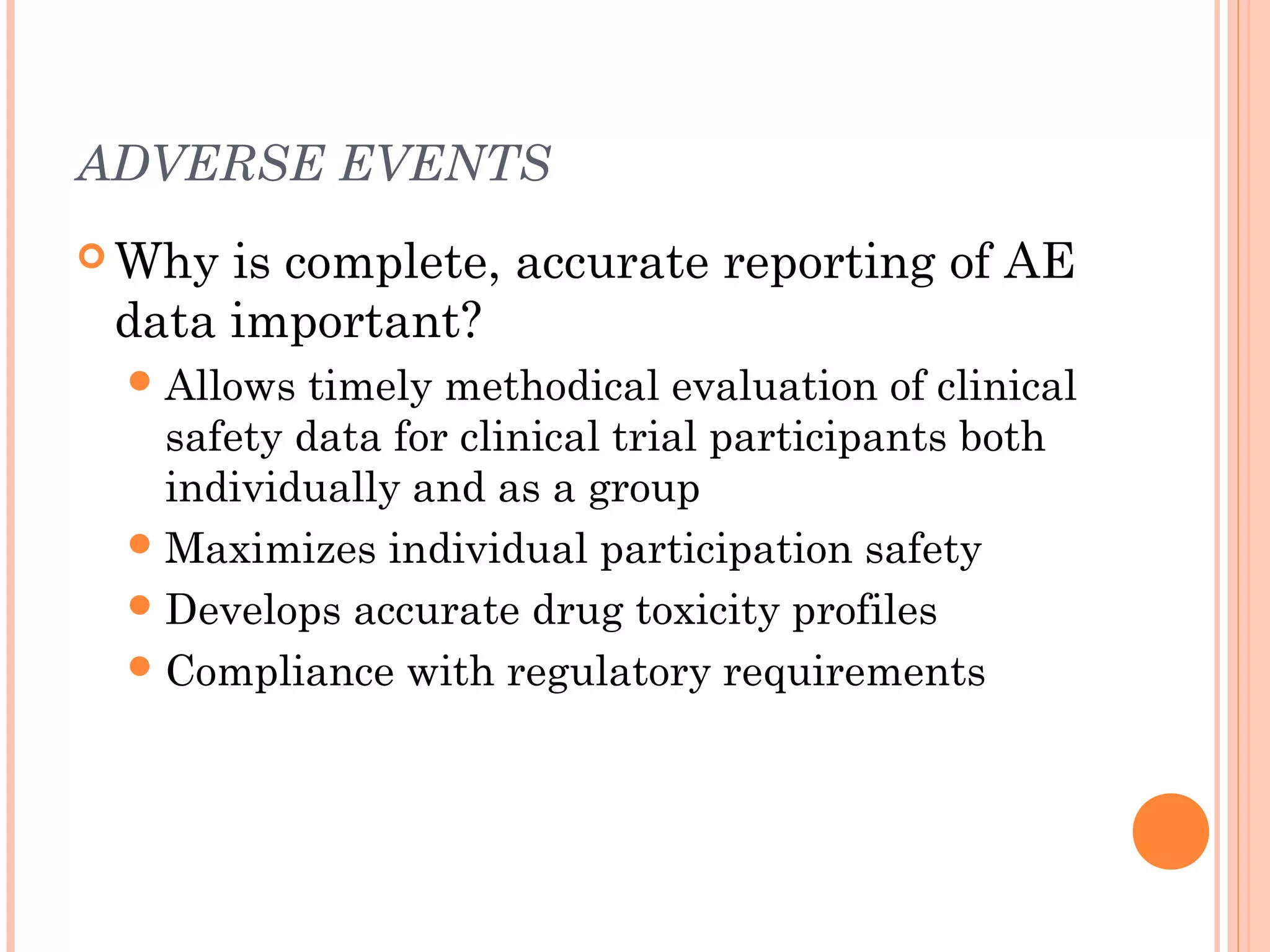 ADVERSE EVENTS

Why is complete, accurate reporting of AE data important?

Allows timely methodical evaluation of clinical safety data for clinical trial participants both individually and as a group

Maximizes individual participation safety

Develops accurate drug toxicity profiles

Compliance with regulatory requirements